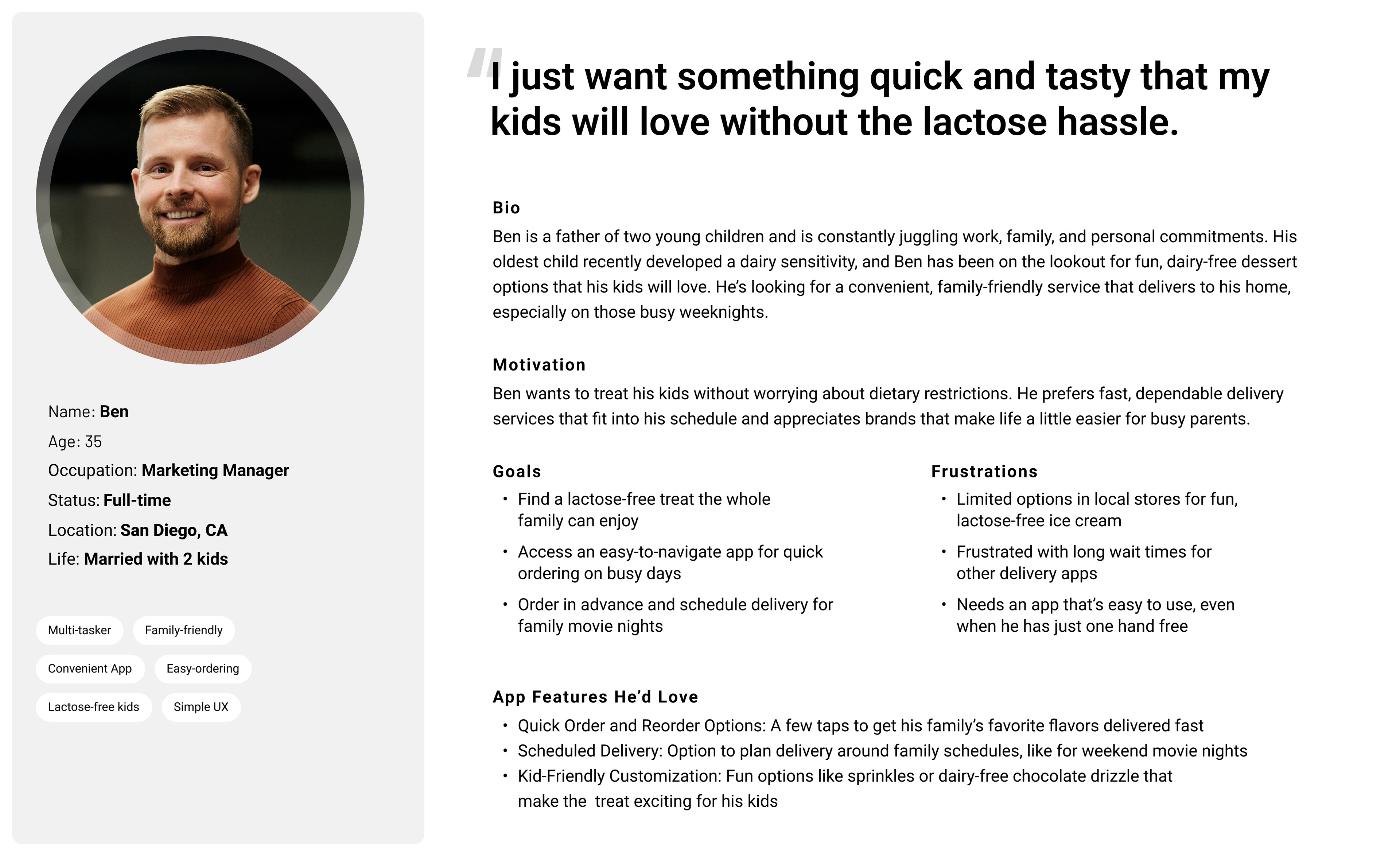 Name: Ben
Age: 35
Occupation: Marketing Manager
Status: Full-time
Location: San Diego, CA
Life: Married with 2 kids

Multi-tasker
Family-friendly
Convenient App
Easy-ordering
Lactose-free kids
Simple UX

"I just want something quick and tasty that my kids will love without the lactose hassle.

Bio
Ben is a father of two young children and is constantly juggling work, family, and personal commitments. His oldest child recently developed a dairy sensitivity, and Ben has been on the lookout for fun, dairy-free dessert options that his kids will love. He's looking for a convenient, family-friendly service that delivers to his home, especially on those busy weeknights.

Motivation
Ben wants to treat his kids without worrying about dietary restrictions. He prefers fast, dependable delivery services that fit into his schedule and appreciates brands that make life a little easier for busy parents.

Goals
• Find a lactose-free treat the whole family can enjoy
• Access an easy-to-navigate app for quick ordering on busy days
• Order in advance and schedule delivery for family movie nights

Frustrations
• Limited options in local stores for fun, lactose-free ice cream
• Frustrated with long wait times for other delivery apps
• Needs an app that's easy to use, even when he has just one hand free

App Features He'd Love
• Quick Order and Reorder Options: A few taps to get his family's favorite flavors delivered fast
• Scheduled Delivery: Option to plan delivery around family schedules, like for weekend movie nights
• Kid-Friendly Customization: Fun options like sprinkles or dairy-free chocolate drizzle that make the treat exciting for his kids